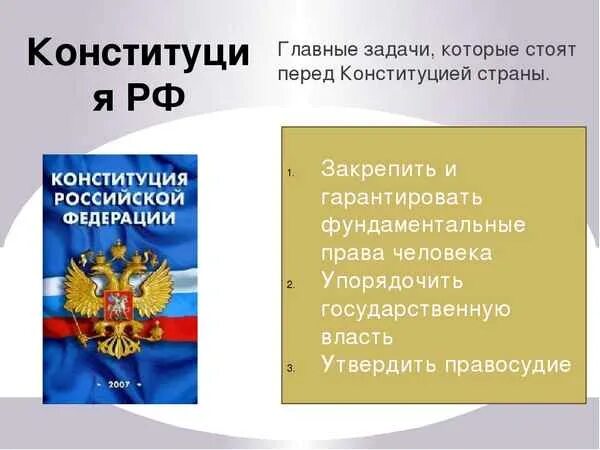 Конституция РФ

Главные задачи, которые стоят перед Конституцией страны.

КОНСТИТУЦИЯ РОССИЙСКОЙ ФЕДЕРАЦИИ

- 2007 -

1. Закрепить и гарантировать фундаментальные права человека
2. Упорядочить государственную власть
3. Утвердить правосудие